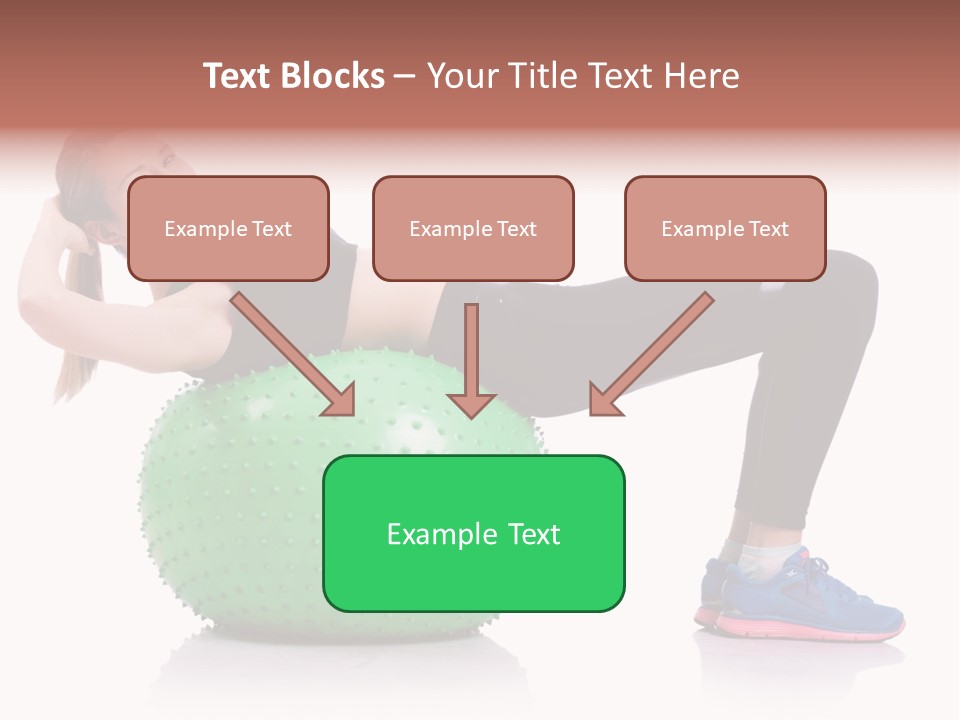 Text Blocks – Your Title Text Here

Example Text

Example Text

Example Text

Example Text